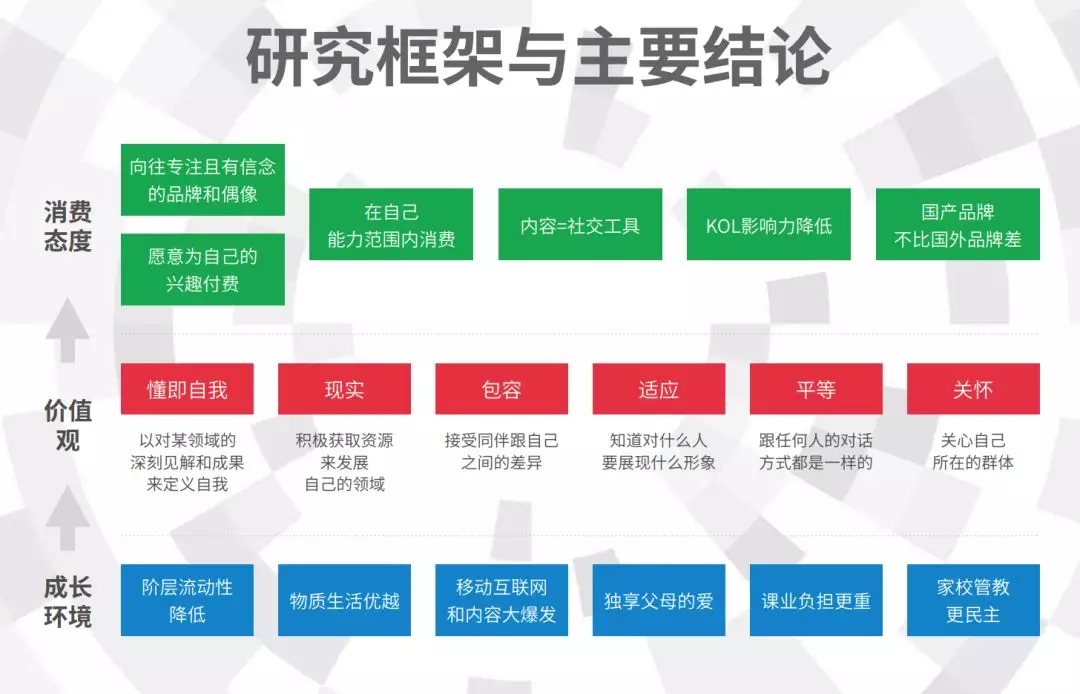 研究框架与主要结论

消费态度

向往专注且有信念的品牌和偶像

愿意为自己的兴趣付费

在自己能力范围内消费

内容=社交工具

KOL影响力降低

国产品牌不比国外品牌差

价值观

懂即自我

以对某领域的深刻见解和成果来定义自我

现实

积极获取资源来发展自己的领域

包容

接受同伴跟自己之间的差异

适应

知道对什么人要展现什么形象

平等

跟任何人的对话方式都是一样的

关怀

关心自己所在的群体

成长环境

阶层流动性降低

物质生活优越

移动互联网和内容大爆发

独享父母的爱

课业负担更重

家校管教更民主